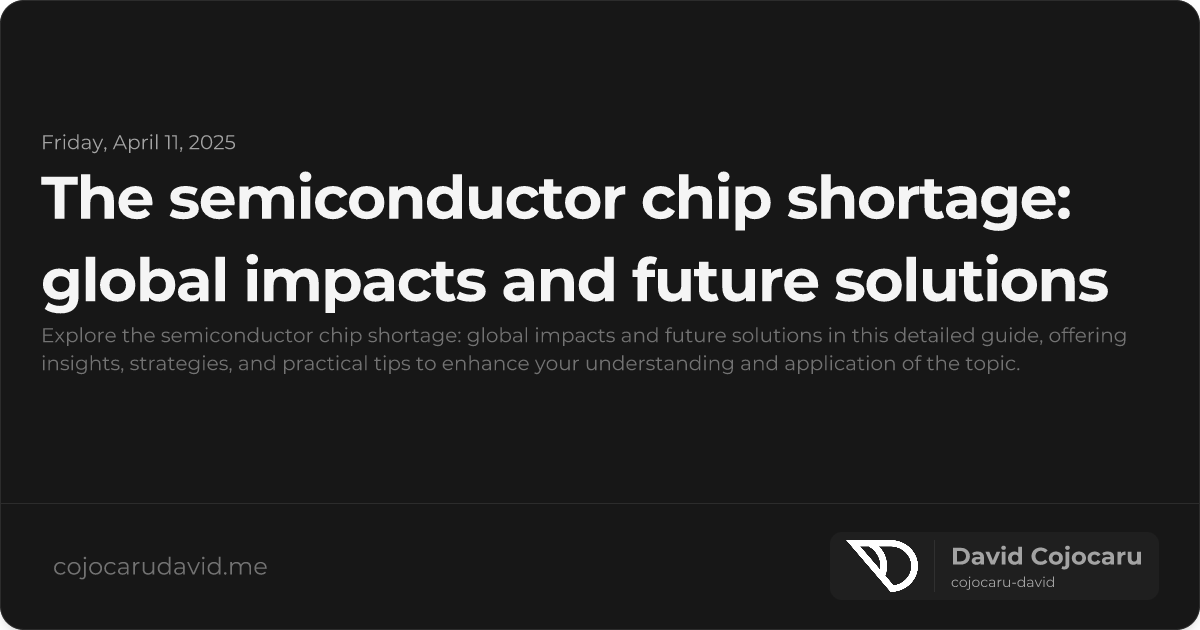 Friday, April 11, 2025

The semiconductor chip shortage: global impacts and future solutions

Explore the semiconductor chip shortage: global impacts and future solutions in this detailed guide, offering insights, strategies, and practical tips to enhance your understanding and application of the topic.

cojocarudavid.me

David Cojocaru
cojocaru-david